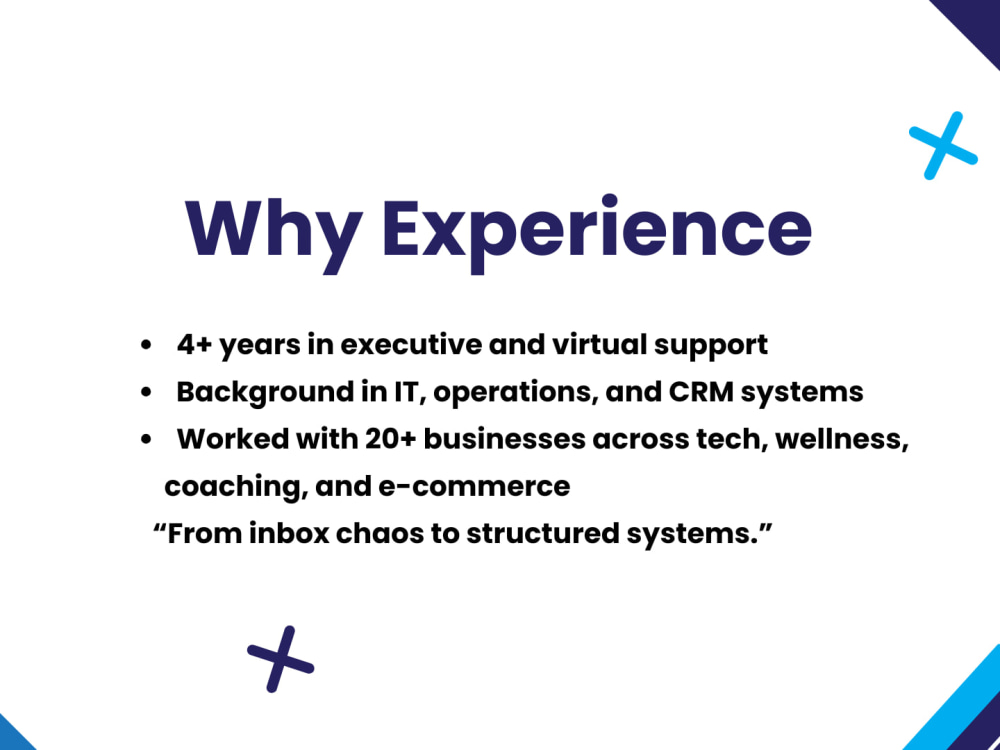 Why Experience

• 4+ years in executive and virtual support
• Background in IT, operations, and CRM systems
• Worked with 20+ businesses across tech, wellness, coaching, and e-commerce

"From inbox chaos to structured systems."